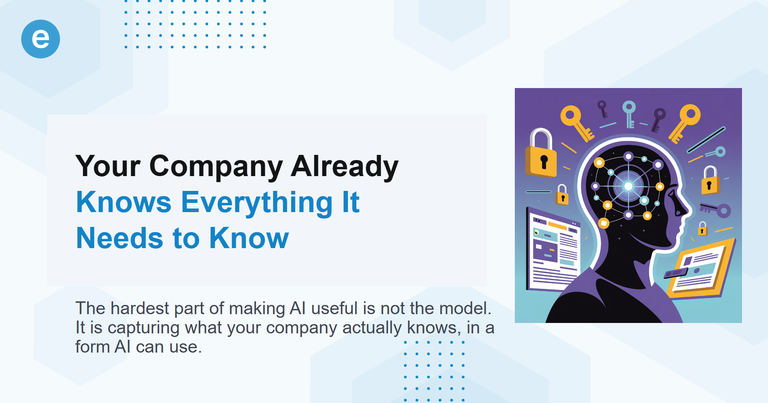 e

Your Company Already Knows Everything It Needs to Know

The hardest part of making AI useful is not the model. It is capturing what your company actually knows, in a form AI can use.